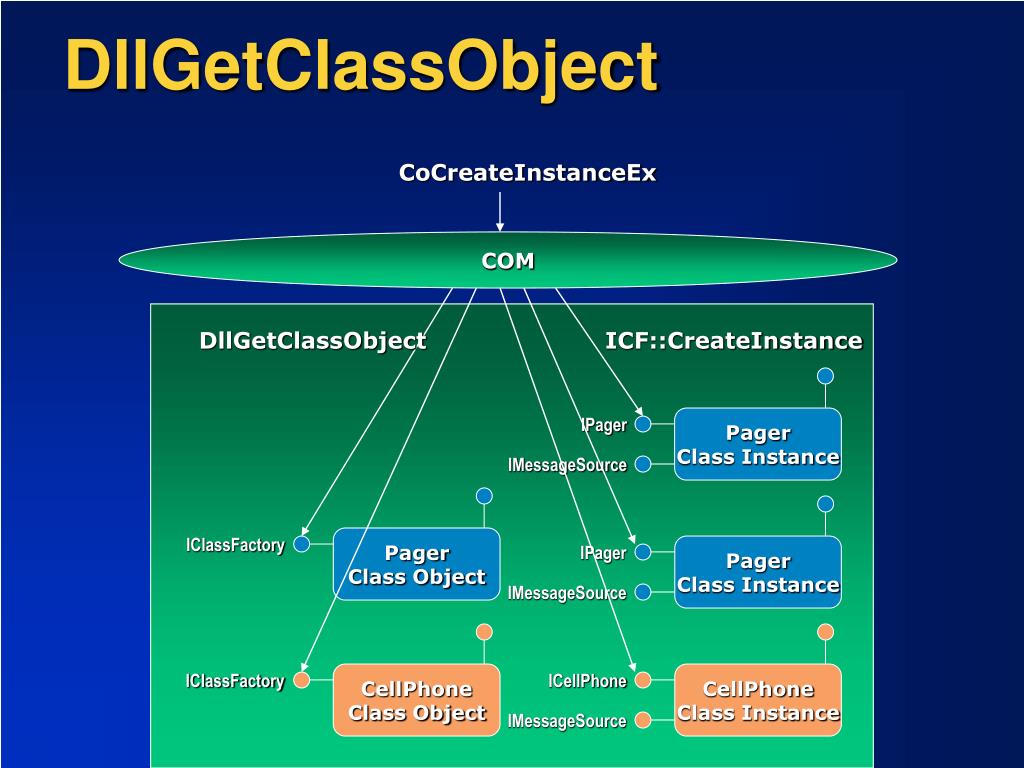 DllGetClassObject

CoCreateInstanceEx

COM

DllGetClassObject

ICF::CreateInstance

IPager

IMessageSource

Pager Class Instance

IClassFactory

Pager Class Object

IPager

IMessageSource

Pager Class Instance

IClassFactory

CellPhone Class Object

ICellPhone

IMessageSource

CellPhone Class Instance